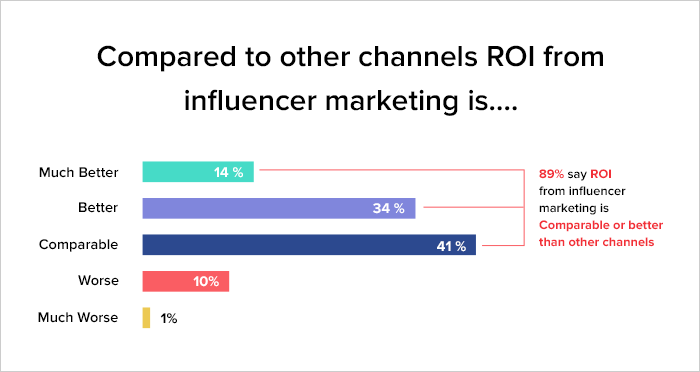 Compared to other channels ROI from influencer marketing is....

Much Better 14 %
Better 34 %
Comparable 41 %
Worse 10%
Much Worse 1%

89% say ROI from influencer marketing is Comparable or better than other channels